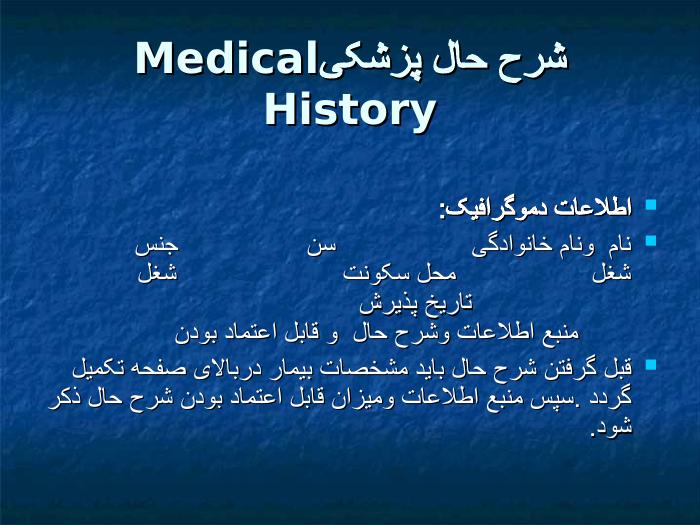 شرح حال پزشکیMedical History

اطلاعات دموگرافیک:

نام ونام خانوادگی سن جنس
شغل محل سکونت شغل
تاریخ پذیرش
منبع اطلاعات وشرح حال و قابل اعتماد بودن

قبل گرفتن شرح حال باید مشخصات بیمار دربالای صفحه تکمیل گردد .سپس منبع اطلاعات ومیزان قابل اعتماد بودن شرح حال ذکر شود.